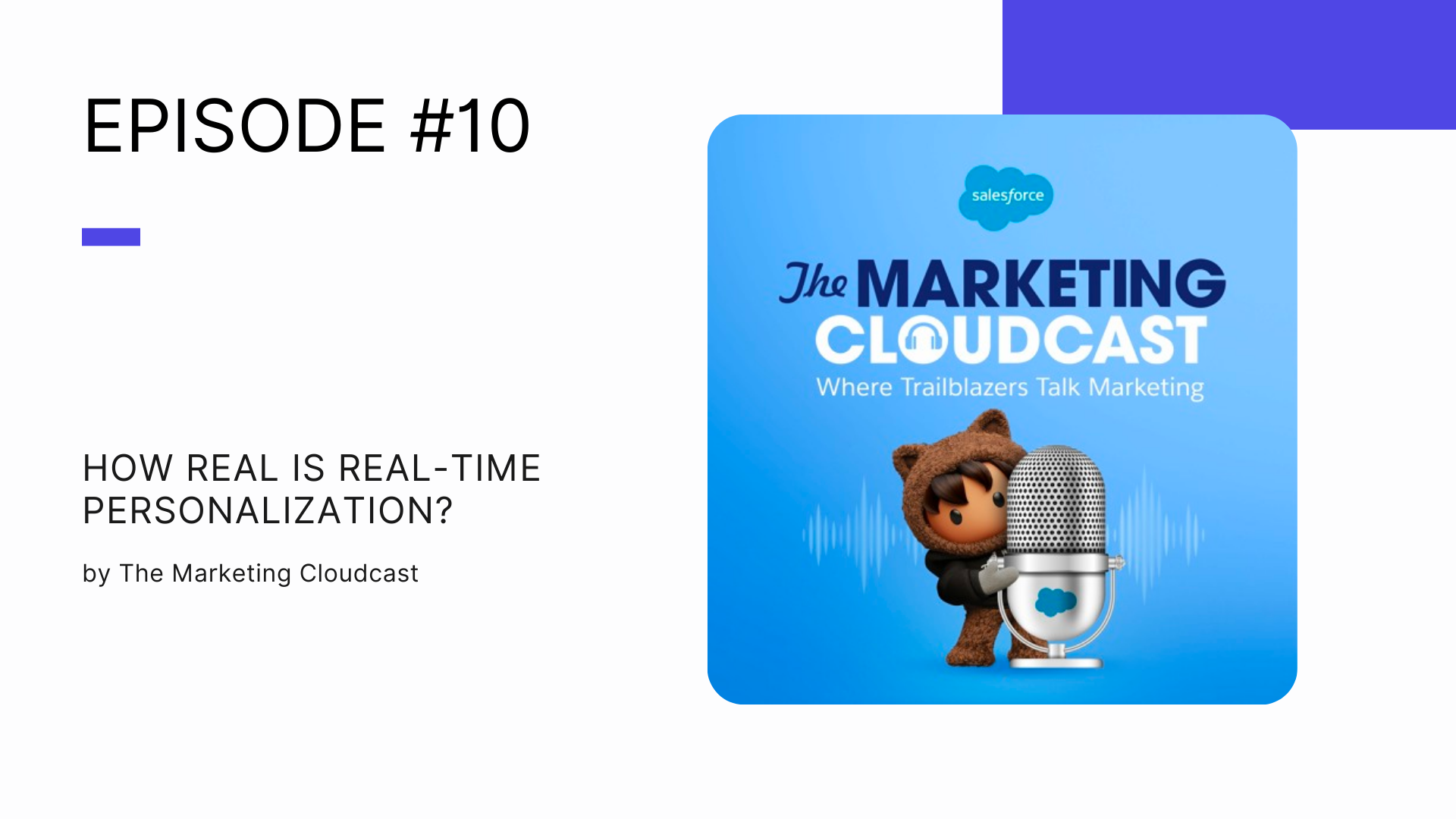 EPISODE #10

HOW REAL IS REAL-TIME PERSONALIZATION?

by The Marketing Cloudcast

salesforce

The MARKETING CLOUDCAST
Where Trailblazers Talk Marketing